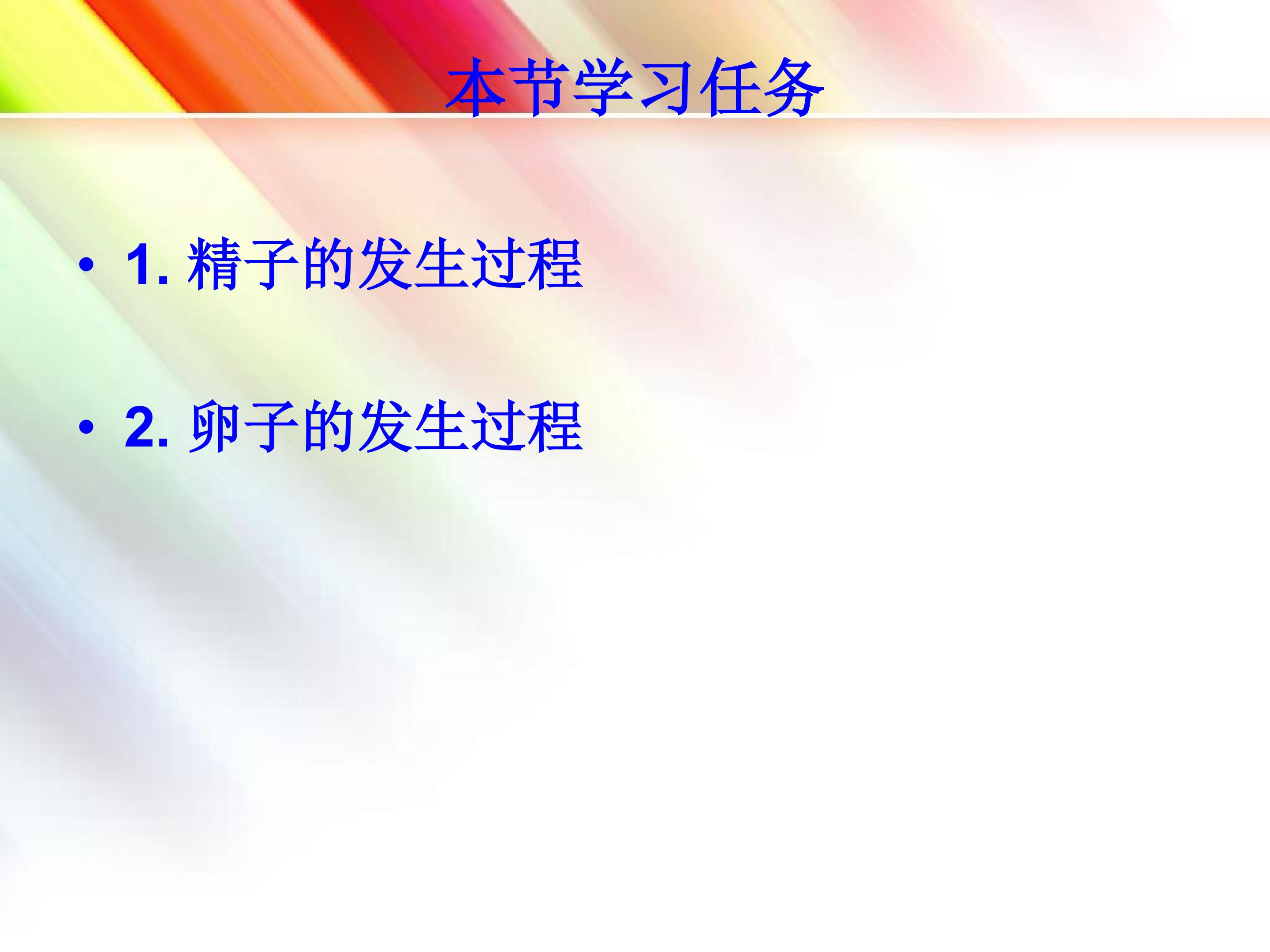 本节学习任务

• 1.精子的发生过程

• 2.卵子的发生过程